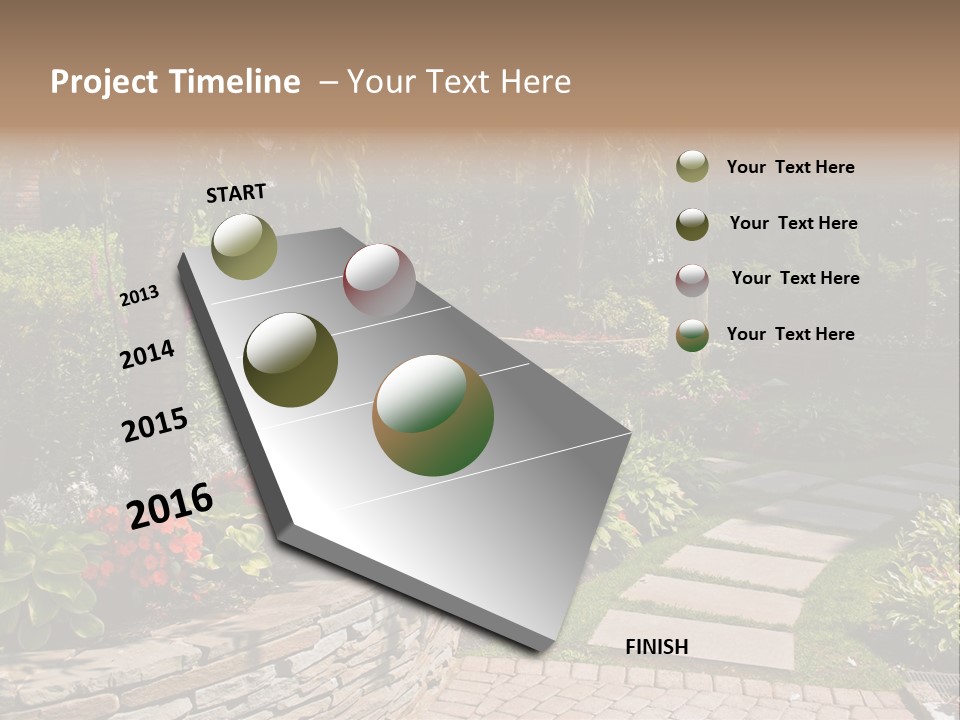 Project Timeline – Your Text Here

START

2013

2014

2015

2016

FINISH

Your Text Here

Your Text Here

Your Text Here

Your Text Here